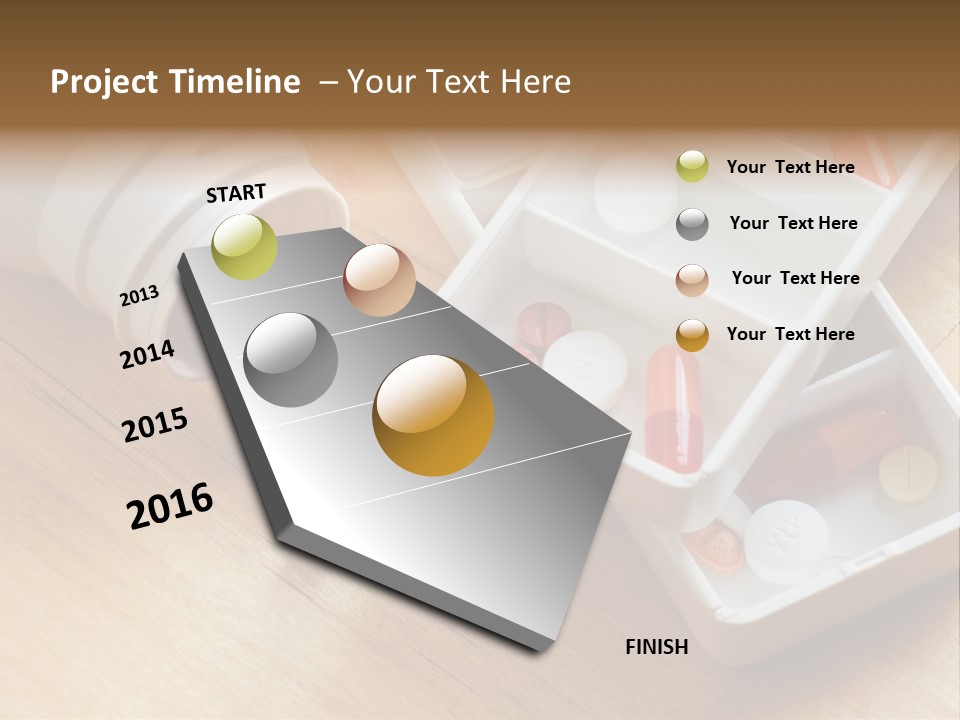 Project Timeline – Your Text Here

START

2013

2014

2015

2016

FINISH

Your Text Here

Your Text Here

Your Text Here

Your Text Here